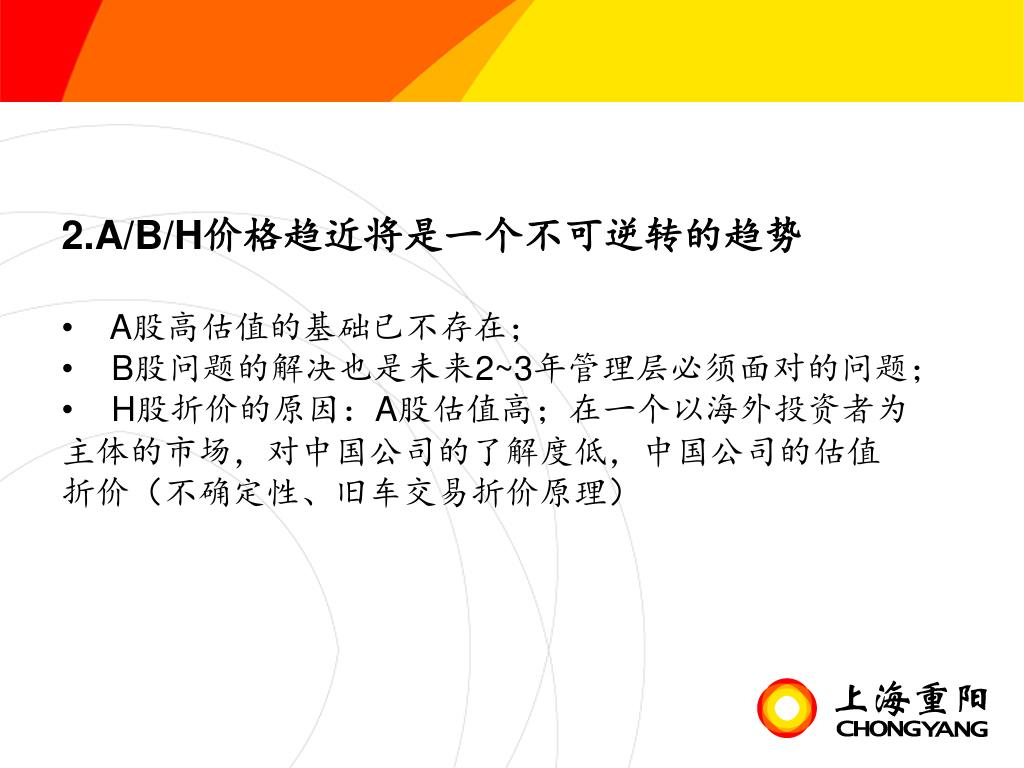 2.A/B/H价格趋近将是一个不可逆转的趋势

• A股高估值的基础已不存在；
• B股问题的解决也是未来2~3年管理层必须面对的问题；
• H股折价的原因：A股估值高；在一个以海外投资者为主体的市场，对中国公司的了解度低，中国公司的估值折价（不确定性、旧车交易折价原理）

上海重阳
CHONGYANG